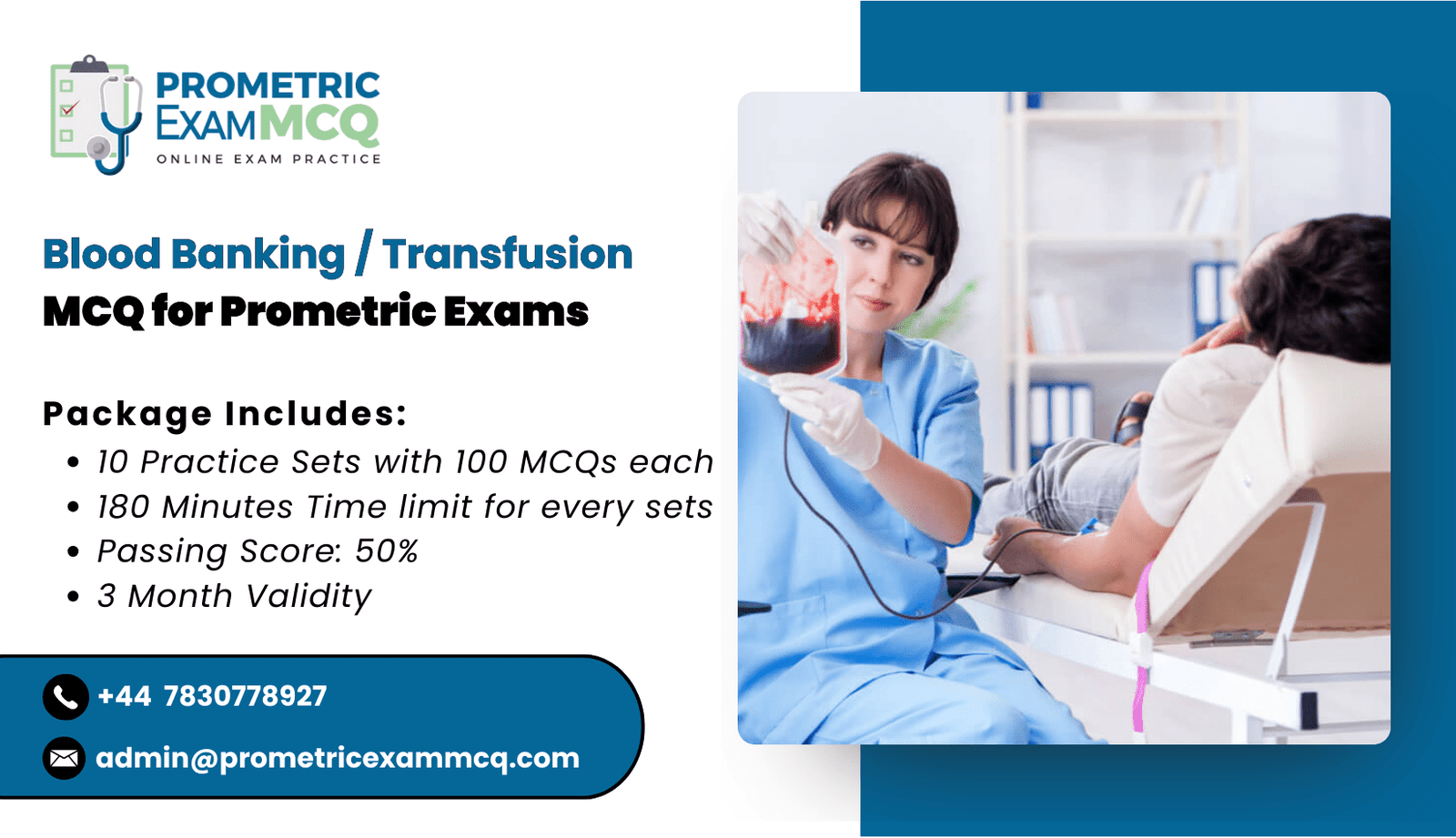 PROMETRIC
EXAMMCQ
ONLINE EXAM PRACTICE

Blood Banking / Transfusion
MCQ for Prometric Exams

Package Includes:
• 10 Practice Sets with 100 MCQs each
• 180 Minutes Time limit for every sets
• Passing Score: 50%
• 3 Month Validity

+44 7830778927
admin@prometricexammcq.com